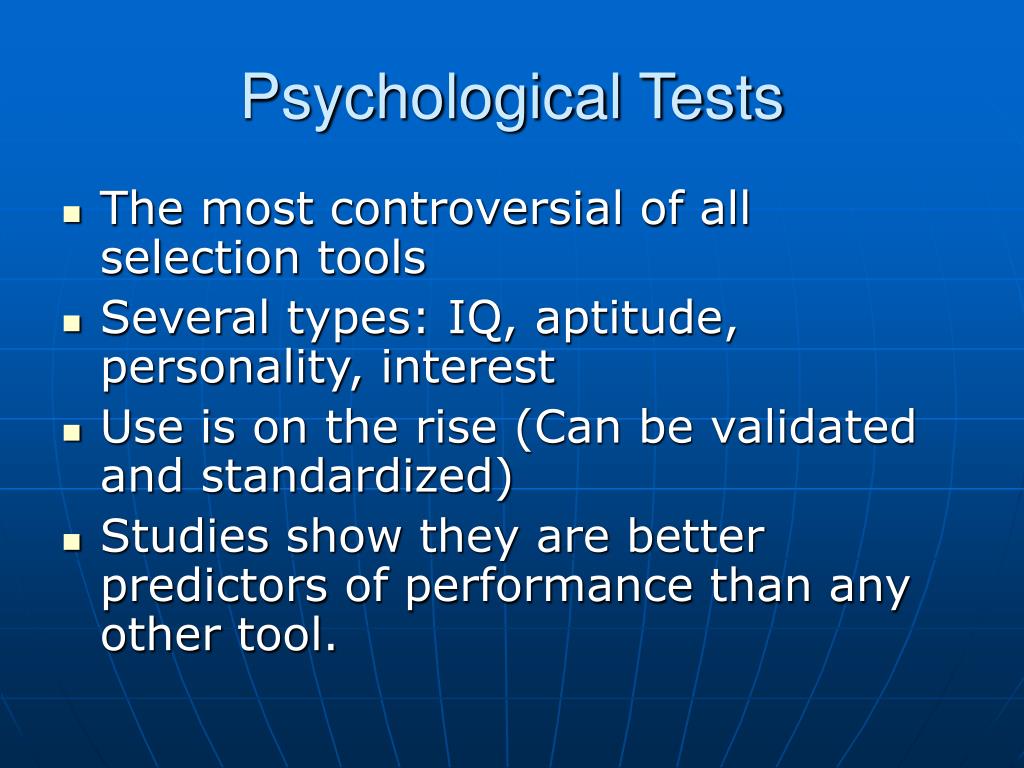 Psychological Tests

- The most controversial of all selection tools
- Several types: IQ, aptitude, personality, interest
- Use is on the rise (Can be validated and standardized)
- Studies show they are better predictors of performance than any other tool.